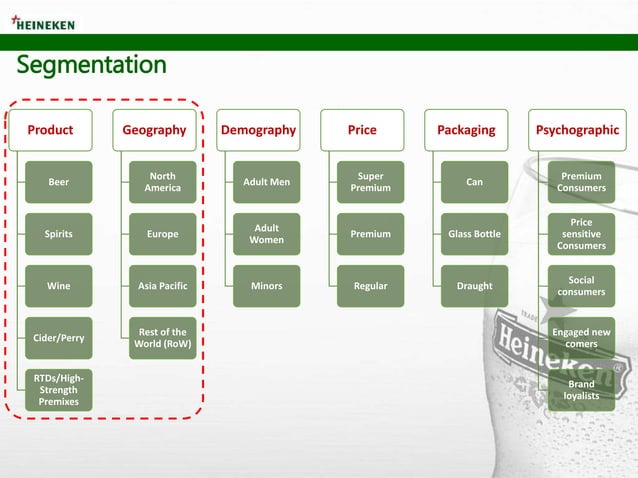 HEINEKEN

Segmentation

Product
Beer
Spirits
Wine
Cider/Perry
RTDs/High-Strength Premixes

Geography
North America
Europe
Asia Pacific
Rest of the World (RoW)

Demography
Adult Men
Adult Women
Minors

Price
Super Premium
Premium
Regular

Packaging
Can
Glass Bottle
Draught

Psychographic
Premium Consumers
Price sensitive Consumers
Social consumers
Engaged new comers
Brand loyalists

Heineken